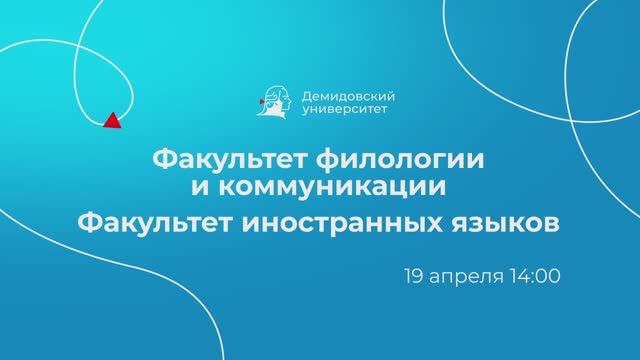 Демидовский университет

Факультет филологии и коммуникации

Факультет иностранных языков

19 апреля 14:00